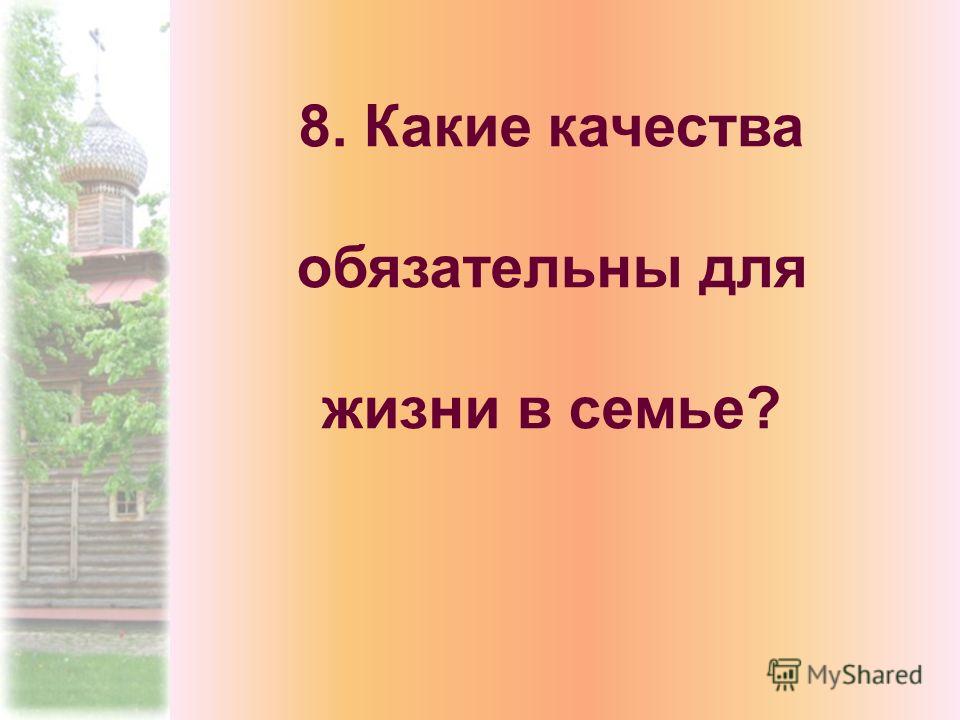 8. Какие качества обязательны для жизни в семье?

MyShared